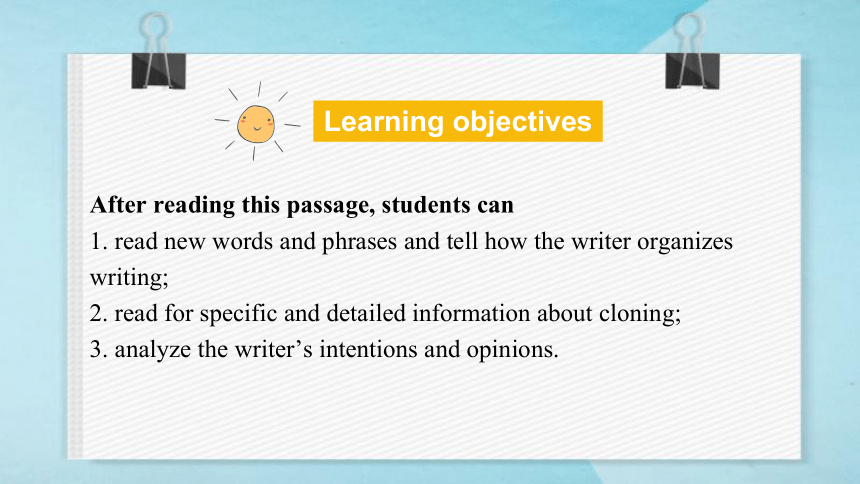 Learning objectives

After reading this passage, students can
1. read new words and phrases and tell how the writer organizes writing;
2. read for specific and detailed information about cloning;
3. analyze the writer’s intentions and opinions.